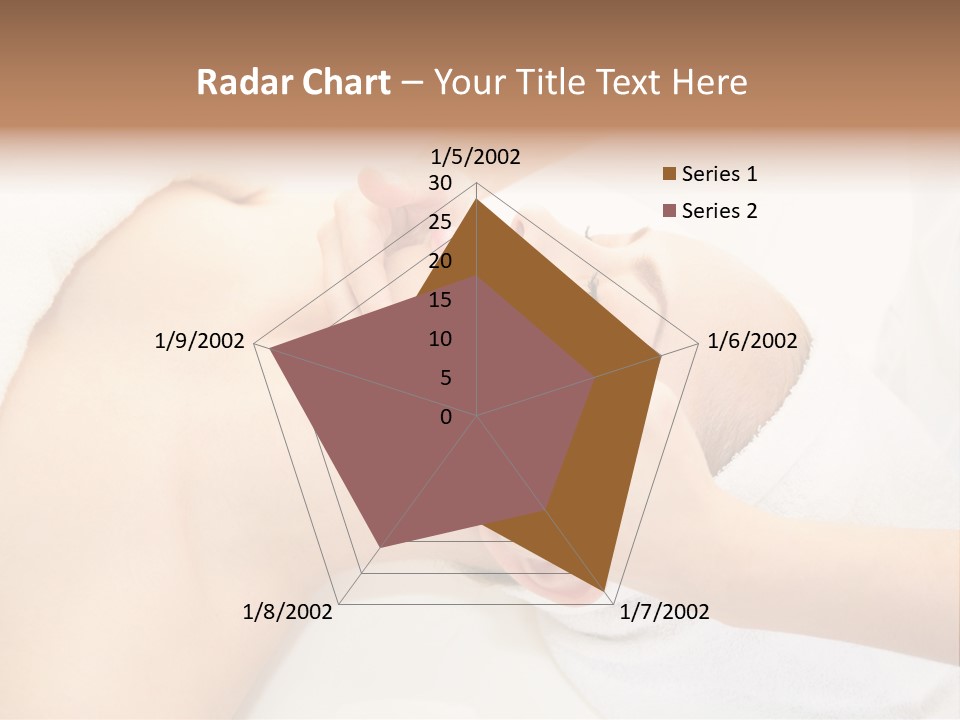 Radar Chart – Your Title Text Here

1/5/2002

30
25
20
15
10
5
0

1/6/2002

1/7/2002

1/8/2002

1/9/2002

Series 1
Series 2